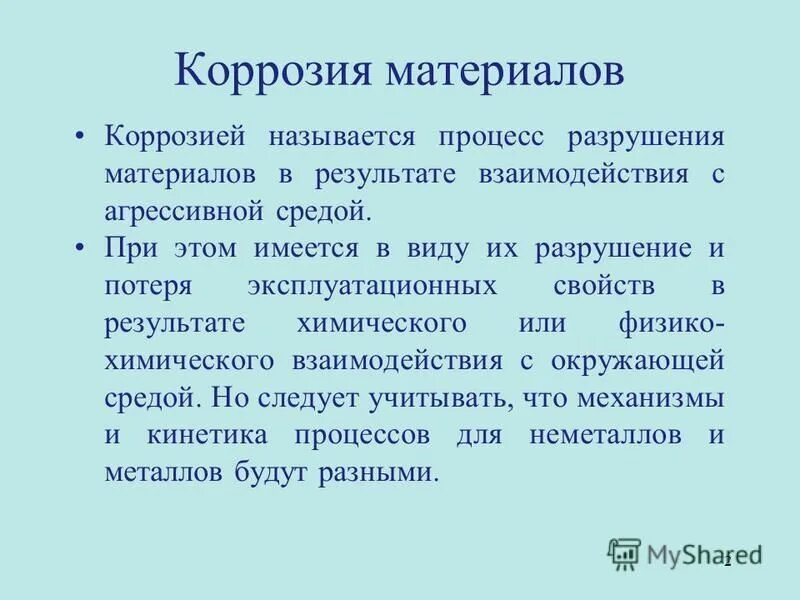 Коррозия материалов

• Коррозией называется процесс разрушения материалов в результате взаимодействия с агрессивной средой.
• При этом имеется в виду их разрушение и потеря эксплуатационных свойств в результате химического или физико-химического взаимодействия с окружающей средой. Но следует учитывать, что механизмы и кинетика процессов для неметаллов и металлов будут разными.

MyShared

2